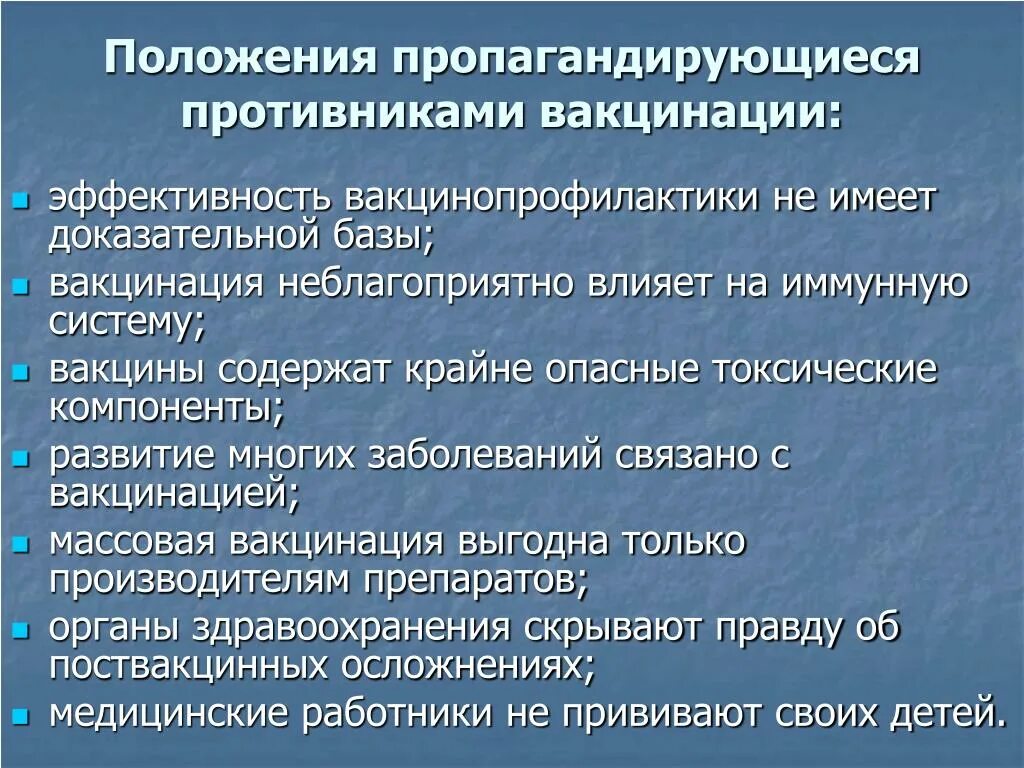 Положения пропагандирующиеся противниками вакцинации:

- эффективность вакцинопрофилактики не имеет доказательной базы;
- вакцинация неблагоприятно влияет на иммунную систему;
- вакцины содержат крайне опасные токсические компоненты;
- развитие многих заболеваний связано с вакцинацией;
- массовая вакцинация выгодна только производителям препаратов;
- органы здравоохранения скрывают правду об поствакцинных осложнениях;
- медицинские работники не прививают своих детей.